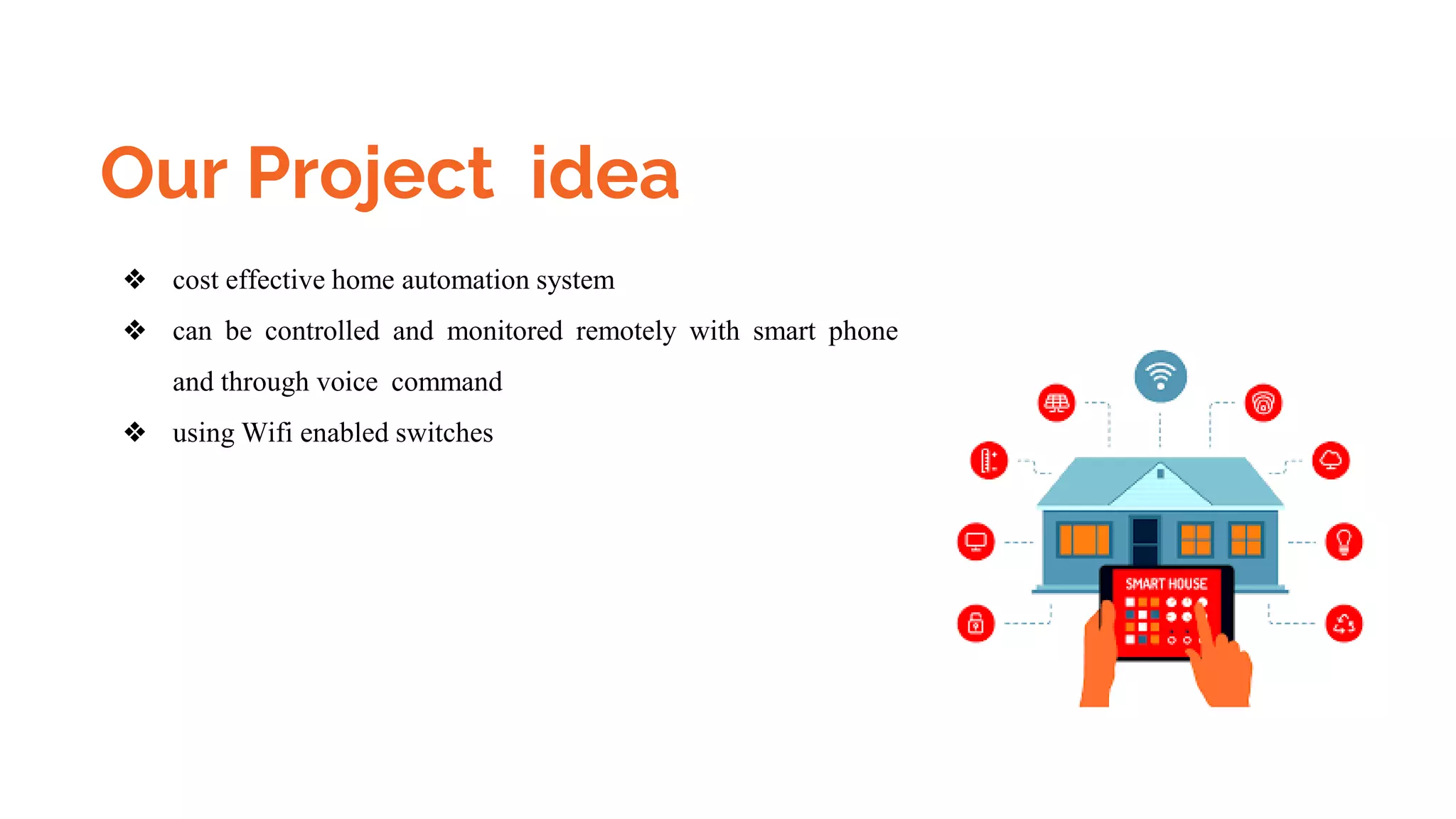 Our Project idea

❖ cost effective home automation system

❖ can be controlled and monitored remotely with smart phone and through voice command

❖ using Wifi enabled switches

SMART HOUSE